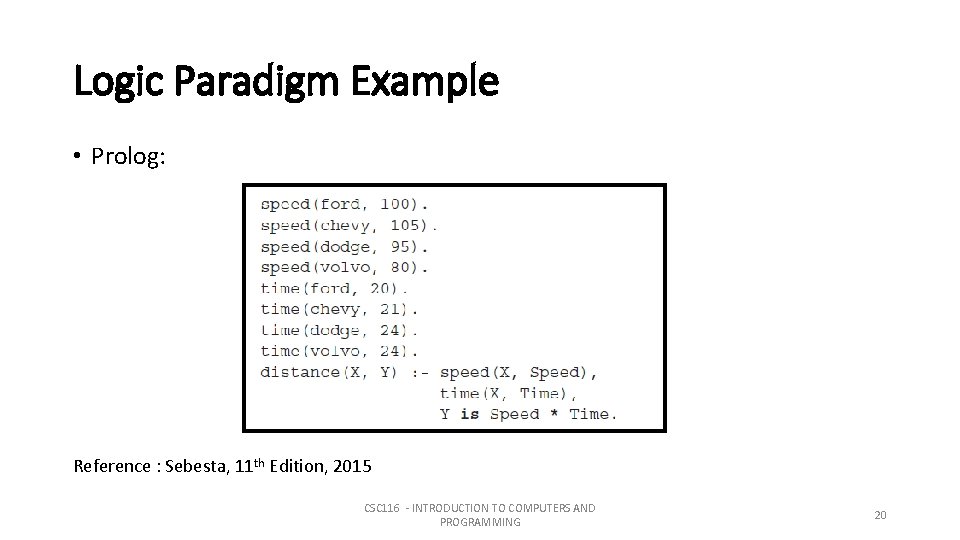 Logic Paradigm Example

• Prolog:

speed(ford, 100).
speed(chevy, 105).
speed(dodge, 95).
speed(volvo, 80).
time(ford, 20).
time(chevy, 21).
time(dodge, 24).
time(volvo, 24).
distance(X, Y) :- speed(X, Speed),
time(X, Time),
Y is Speed * Time.

Reference : Sebesta, 11th Edition, 2015

CSC116 - INTRODUCTION TO COMPUTERS AND PROGRAMMING

20